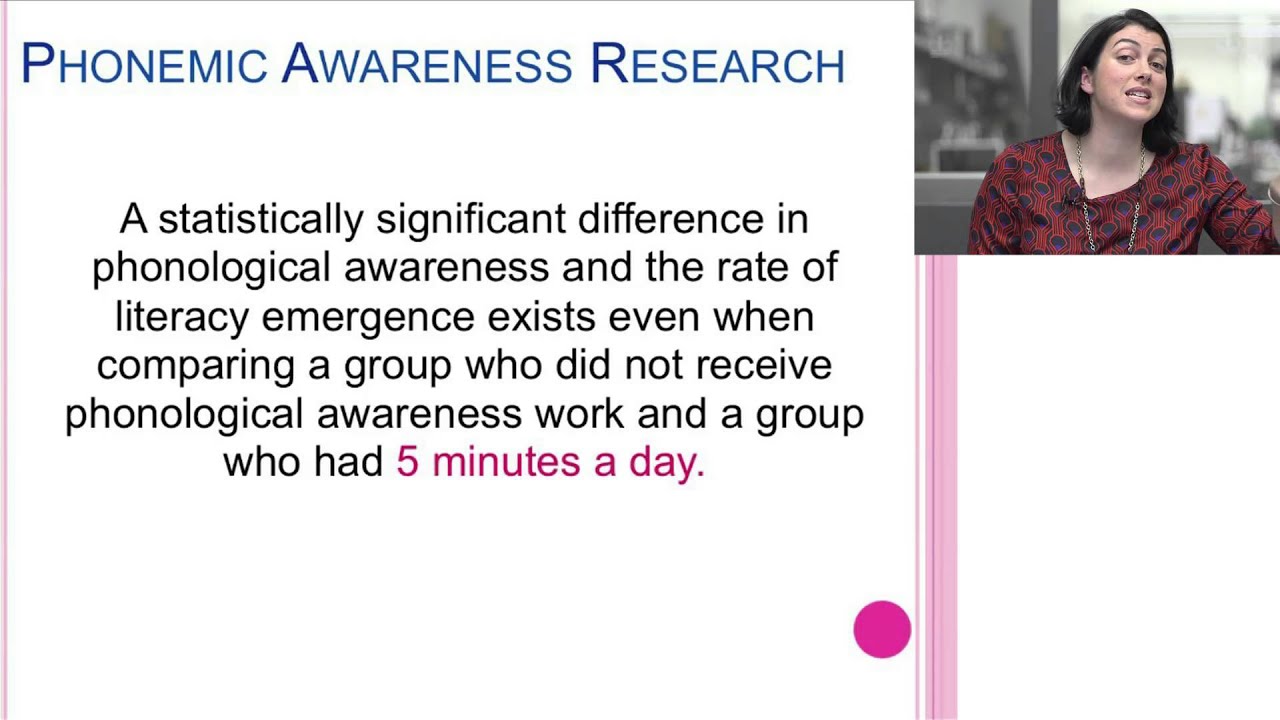 PHONEMIC AWARENESS RESEARCH

A statistically significant difference in phonological awareness and the rate of literacy emergence exists even when comparing a group who did not receive phonological awareness work and a group who had 5 minutes a day.